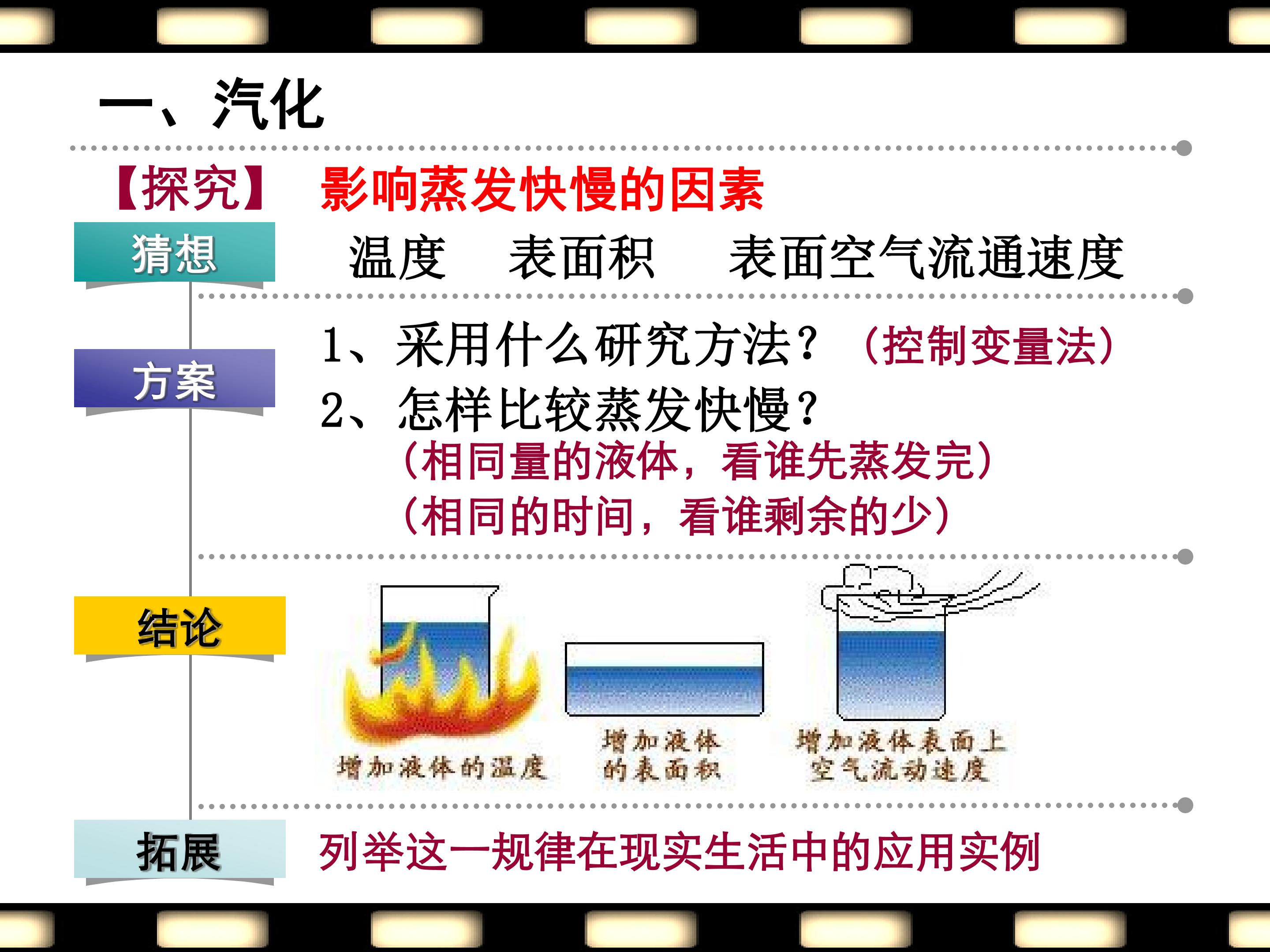 一、汽化

【探究】 影响蒸发快慢的因素

猜想

温度 表面积 表面空气流通速度

方案

1、采用什么研究方法？（控制变量法）

2、怎样比较蒸发快慢？

（相同量的液体，看谁先蒸发完）

（相同的时间，看谁剩余的少）

结论

增加液体的温度

增加液体的表面积

增加液体表面上空气流动速度

拓展

列举这一规律在现实生活中的应用实例